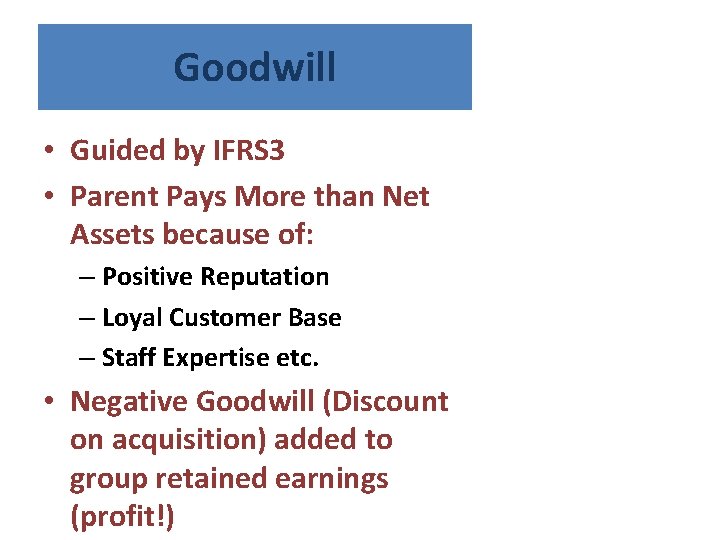 Goodwill

• Guided by IFRS3
• Parent Pays More than Net Assets because of:
– Positive Reputation
– Loyal Customer Base
– Staff Expertise etc.
• Negative Goodwill (Discount on acquisition) added to group retained earnings (profit!)